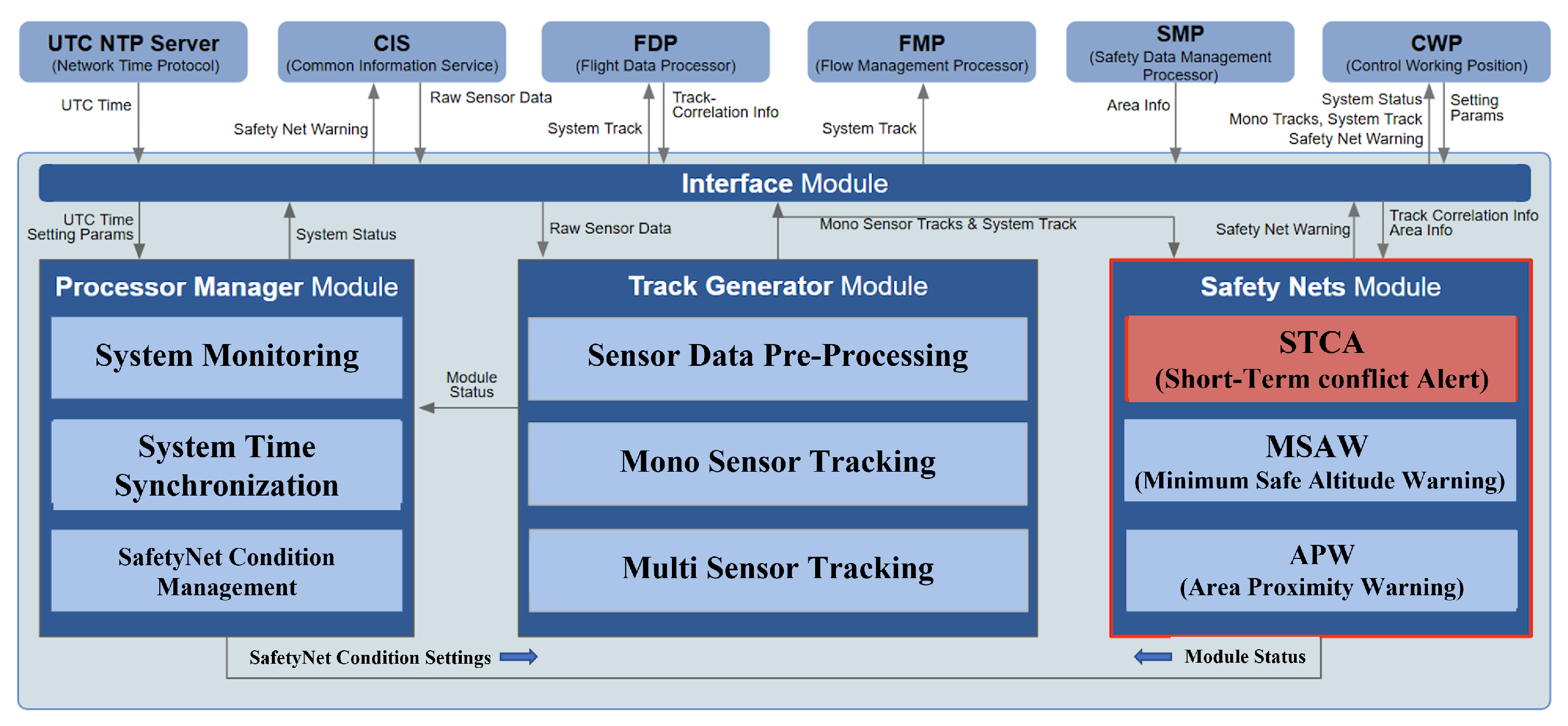 UTC NTP Server
(Network Time Protocol)

CIS
(Common Information Service)

FDP
(Flight Data Processor)

FMP
(Flow Management Processor)

SMP
(Safety Data Management Processor)

CWP
(Control Working Position)

UTC Time

Safety Net Warning

Raw Sensor Data

System Track

Track-Correlation Info

System Track

Area Info

System Status
Mono Tracks, System Track
Safety Net Warning

Setting Params

Interface Module

UTC Time
Setting Params

System Status

Raw Sensor Data

Mono Sensor Tracks & System Track

Safety Net Warning

Track Correlation Info
Area Info

Processor Manager Module

System Monitoring

System Time Synchronization

SafetyNet Condition Management

Module Status

Track Generator Module

Sensor Data Pre-Processing

Mono Sensor Tracking

Multi Sensor Tracking

Safety Nets Module

STCA
(Short-Term conflict Alert)

MSAW
(Minimum Safe Altitude Warning)

APW
(Area Proximity Warning)

SafetyNet Condition Settings

Module Status